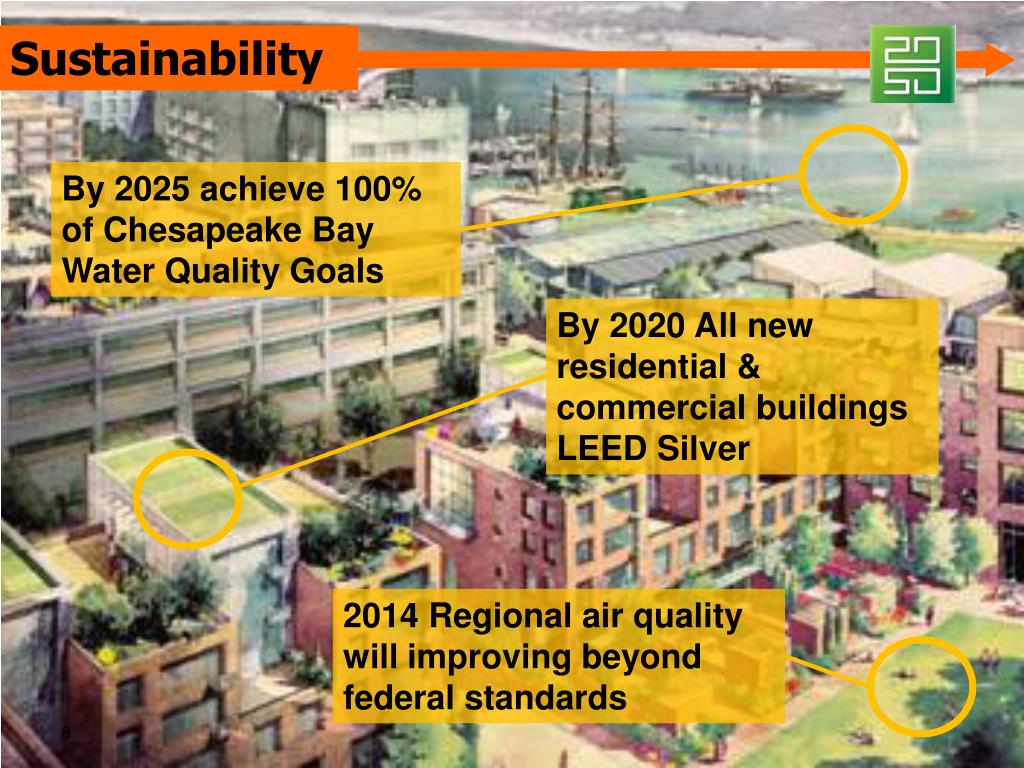 Sustainability

By 2025 achieve 100% of Chesapeake Bay Water Quality Goals

By 2020 All new residential & commercial buildings LEED Silver

2014 Regional air quality will improving beyond federal standards

8